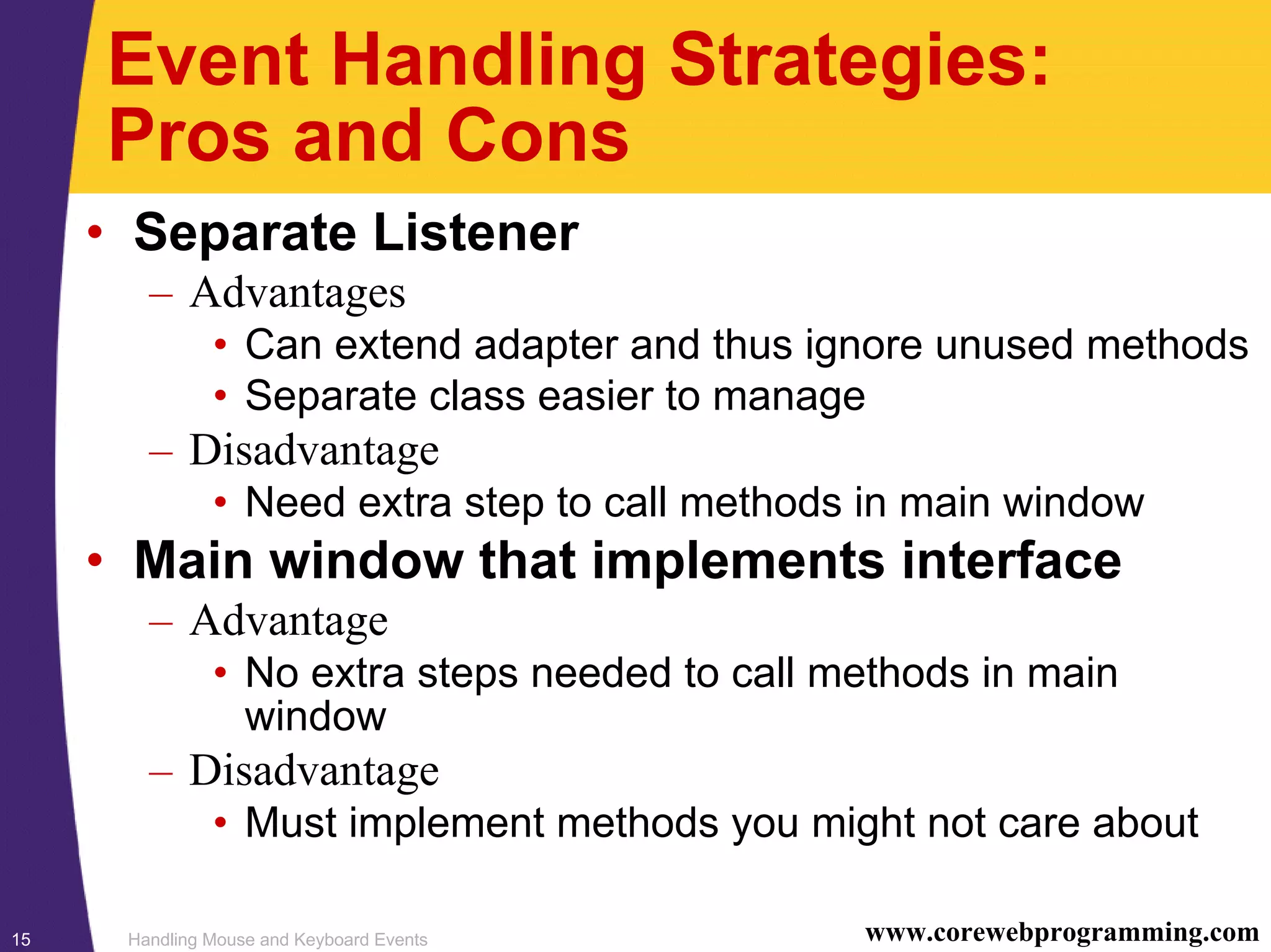 Event Handling Strategies: Pros and Cons

• Separate Listener
– Advantages
• Can extend adapter and thus ignore unused methods
• Separate class easier to manage
– Disadvantage
• Need extra step to call methods in main window
• Main window that implements interface
– Advantage
• No extra steps needed to call methods in main window
– Disadvantage
• Must implement methods you might not care about

15 Handling Mouse and Keyboard Events www.corewebprogramming.com